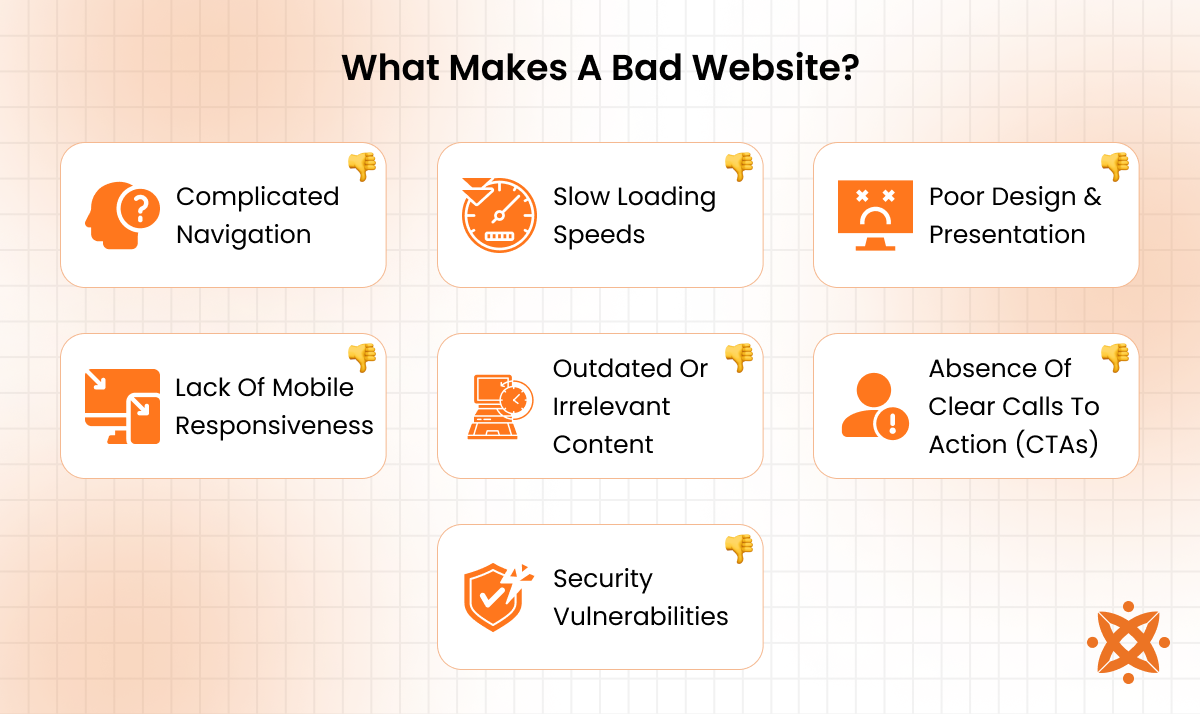 What Makes A Bad Website?

Complicated Navigation

Slow Loading Speeds

Poor Design & Presentation

Lack Of Mobile Responsiveness

Outdated Or Irrelevant Content

Absence Of Clear Calls To Action (CTAs)

Security Vulnerabilities